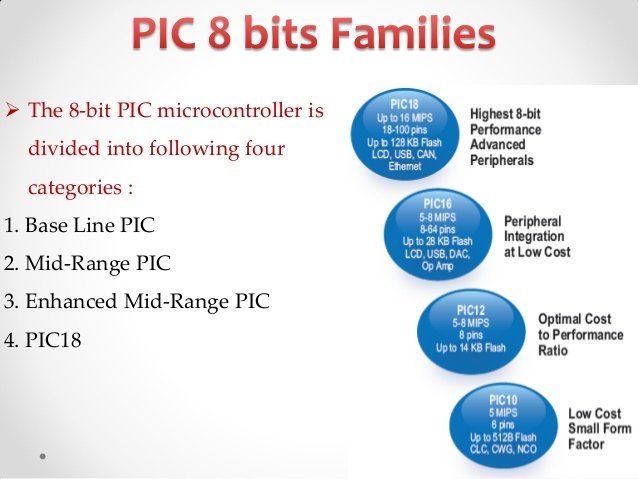 PIC 8 bits Families

➢ The 8-bit PIC microcontroller is divided into following four categories :

1. Base Line PIC
2. Mid-Range PIC
3. Enhanced Mid-Range PIC
4. PIC18

PIC18
Up to 16 MIPS
18-100 pins
Up to 128 KB Flash
LCD, USB, CAN, Ethernet

Highest 8-bit Performance Advanced Peripherals

PIC16
5-8 MIPS
8-64 pins
Up to 28 KB Flash
LCD, USB, DAC, Op Amp

Peripheral Integration at Low Cost

PIC12
5-8 MIPS
8 pins
Up to 14 KB Flash

Optimal Cost to Performance Ratio

PIC10
5 MIPS
6 pins
Up to 512B Flash
CLC, CWG, NCO

Low Cost Small Form Factor